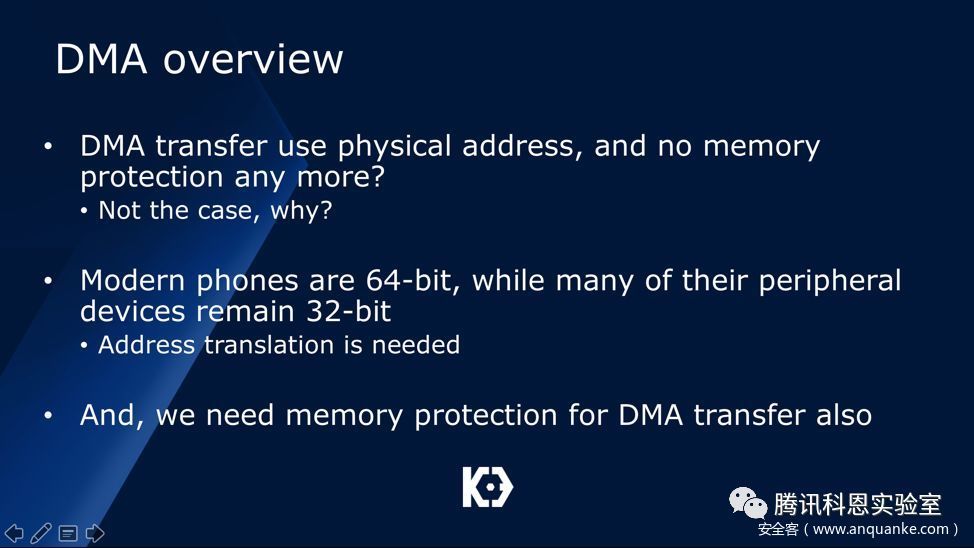 DMA overview

• DMA transfer use physical address, and no memory protection any more?
  • Not the case, why?

• Modern phones are 64-bit, while many of their peripheral devices remain 32-bit
  • Address translation is needed

• And, we need memory protection for DMA transfer also

腾讯科恩实验室
安全客（www.anquanke.com）